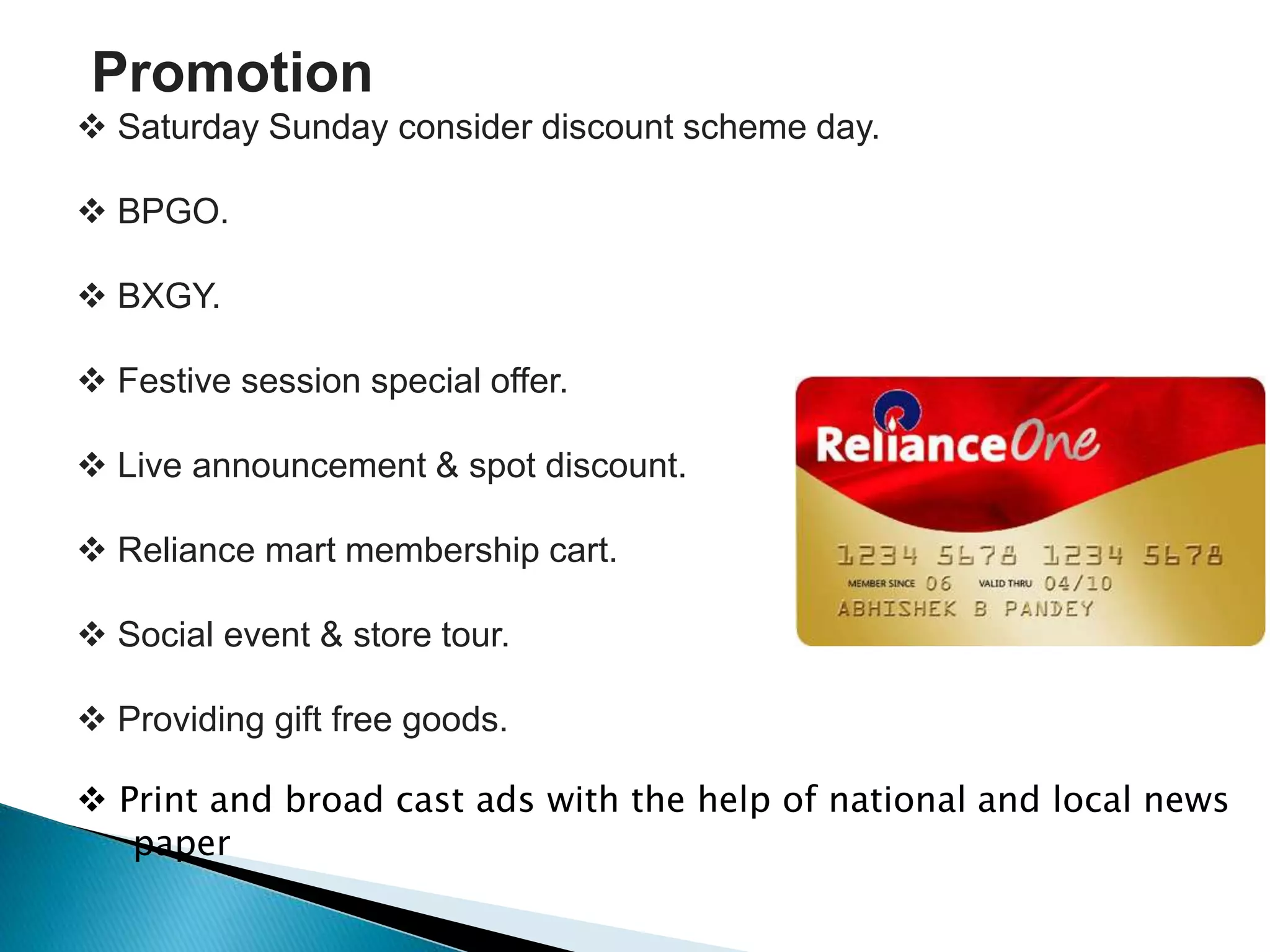 Promotion

❖ Saturday Sunday consider discount scheme day.

❖ BPGO.

❖ BXGY.

❖ Festive session special offer.

❖ Live announcement & spot discount.

❖ Reliance mart membership cart.

❖ Social event & store tour.

❖ Providing gift free goods.

❖ Print and broad cast ads with the help of national and local news paper

RelianceOne

1234 5678 1234 5678
MEMBER SINCE 06 VALID THRU 04/10
ABHISHEK B PANDEY